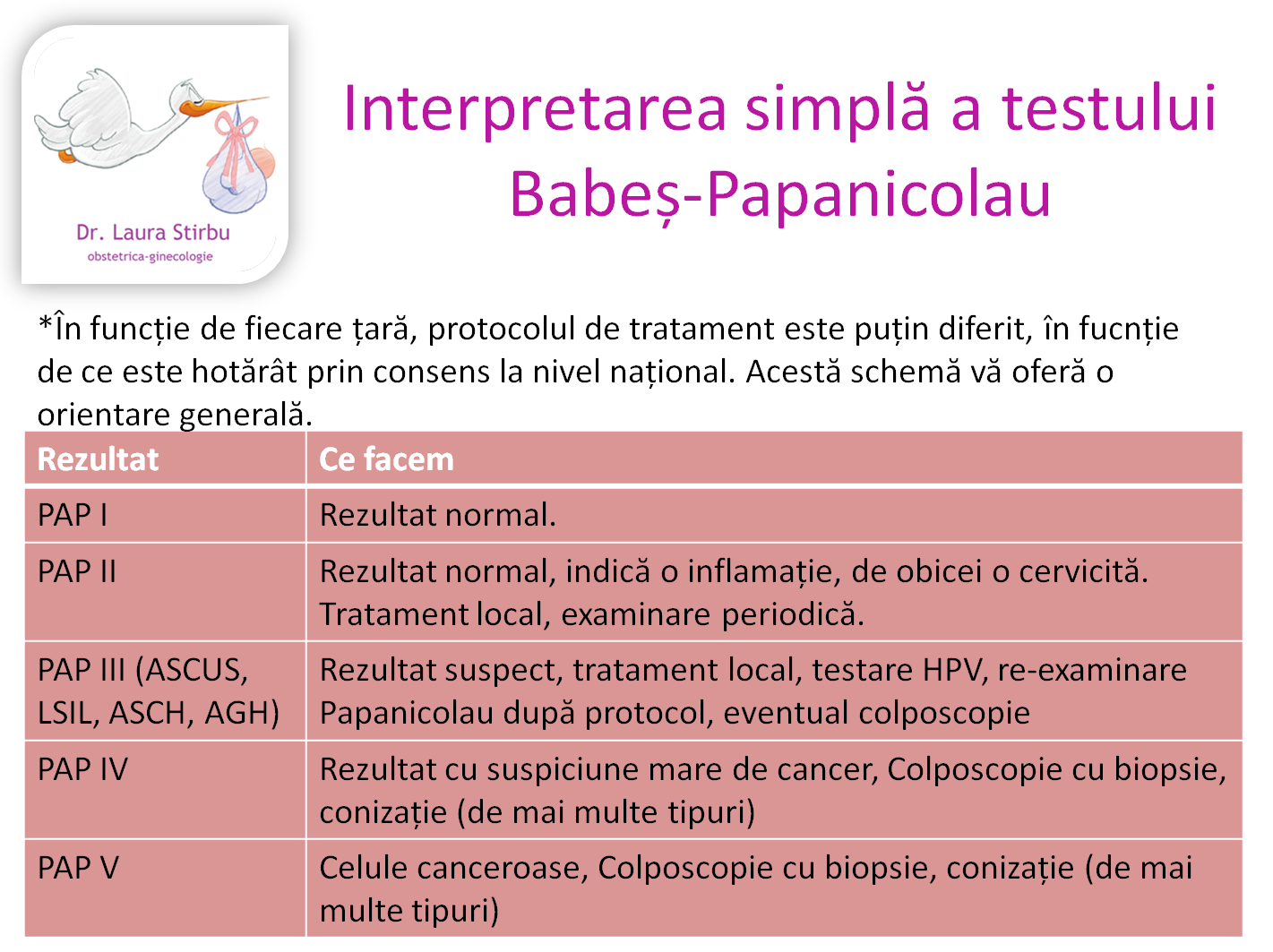 Dr. Laura Stirbu
obstetrica-ginecologie

Interpretarea simplă a testului Babeș-Papanicolau

*În funcție de fiecare țară, protocolul de tratament este puțin diferit, în fucnție de ce este hotărât prin consens la nivel național. Acestă schemă vă oferă o orientare generală.

| Rezultat | Ce facem |
|---|---|
| PAP I | Rezultat normal. |
| PAP II | Rezultat normal, indică o inflamație, de obicei o cervicită. Tratament local, examinare periodică. |
| PAP III (ASCUS, LSIL, ASCH, AGH) | Rezultat suspect, tratament local, testare HPV, re-examinare Papanicolau după protocol, eventual colposcopie |
| PAP IV | Rezultat cu suspiciune mare de cancer, Colposcopie cu biopsie, conizație (de mai multe tipuri) |
| PAP V | Celule canceroase, Colposcopie cu biopsie, conizație (de mai multe tipuri) |